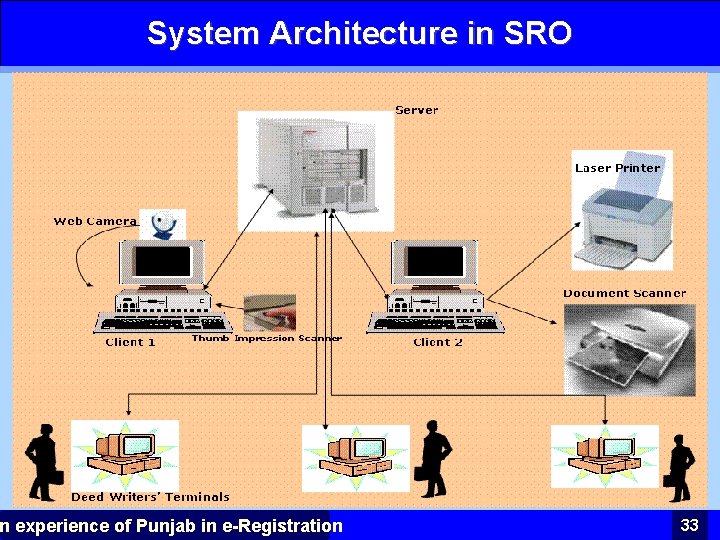 System Architecture in SRO

Server

Laser Printer

Web Camera

Document Scanner

Client 1

Thumb Impression Scanner

Client 2

Deed Writers' Terminals

n experience of Punjab in e-Registration

33